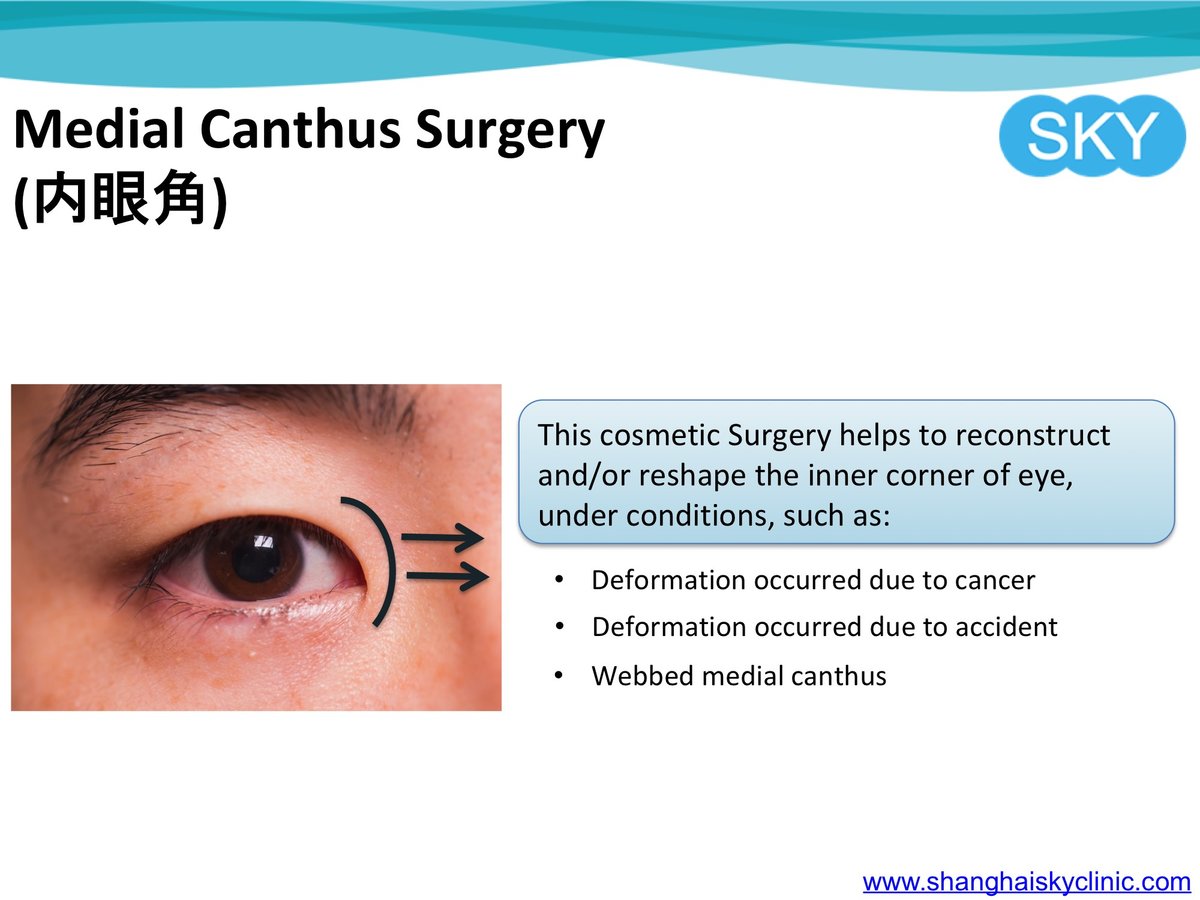 Medial Canthus Surgery
(内眼角)

SKY

This cosmetic Surgery helps to reconstruct and/or reshape the inner corner of eye, under conditions, such as:

• Deformation occurred due to cancer
• Deformation occurred due to accident
• Webbed medial canthus

www.shanghaiskyclinic.com